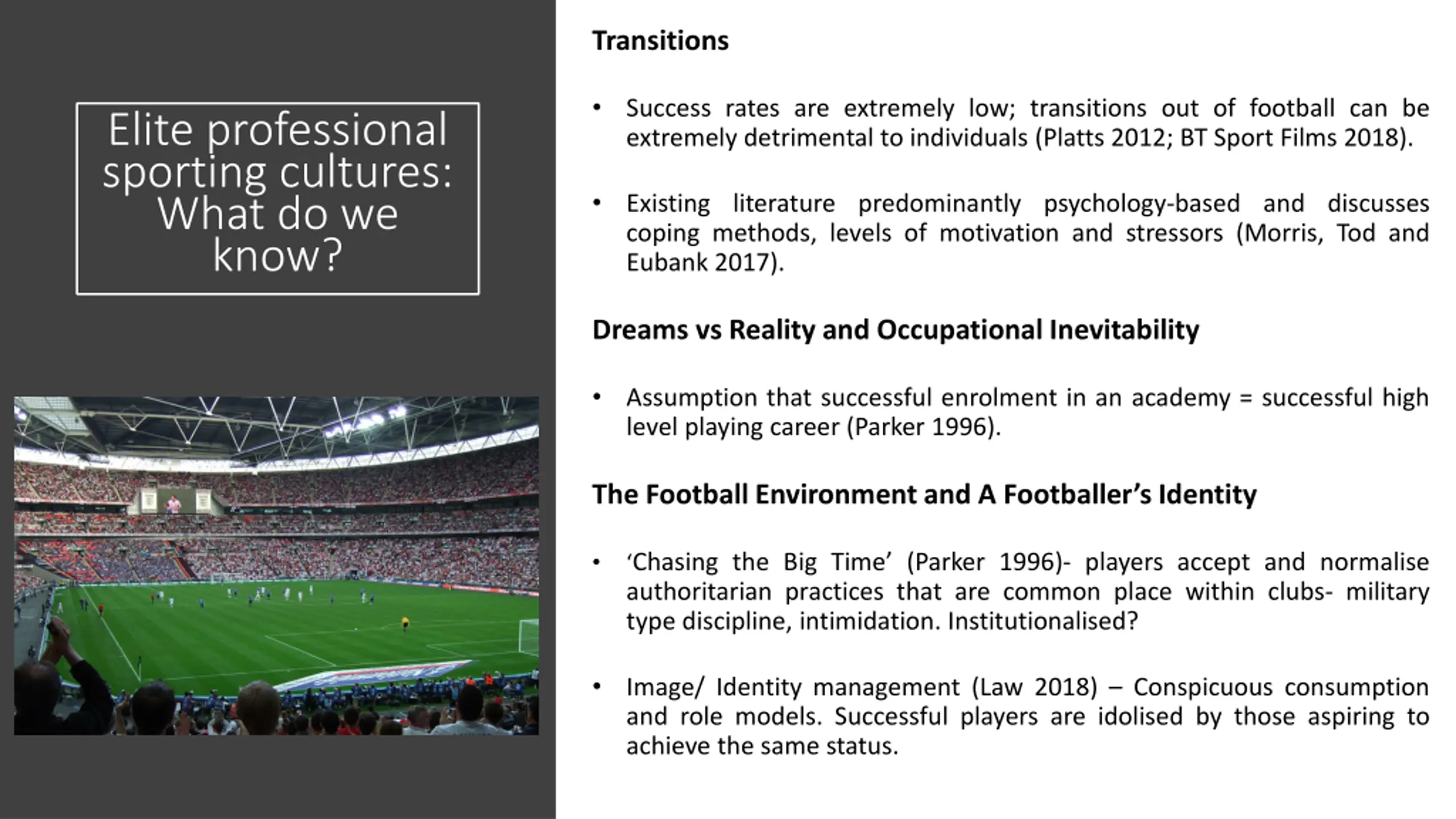 Elite professional sporting cultures: What do we know?

Transitions

• Success rates are extremely low; transitions out of football can be extremely detrimental to individuals (Platts 2012; BT Sport Films 2018).

• Existing literature predominantly psychology-based and discusses coping methods, levels of motivation and stressors (Morris, Tod and Eubank 2017).

Dreams vs Reality and Occupational Inevitability

• Assumption that successful enrolment in an academy = successful high level playing career (Parker 1996).

The Football Environment and A Footballer's Identity

• 'Chasing the Big Time' (Parker 1996)- players accept and normalise authoritarian practices that are common place within clubs- military type discipline, intimidation. Institutionalised?

• Image/ Identity management (Law 2018) – Conspicuous consumption and role models. Successful players are idolised by those aspiring to achieve the same status.